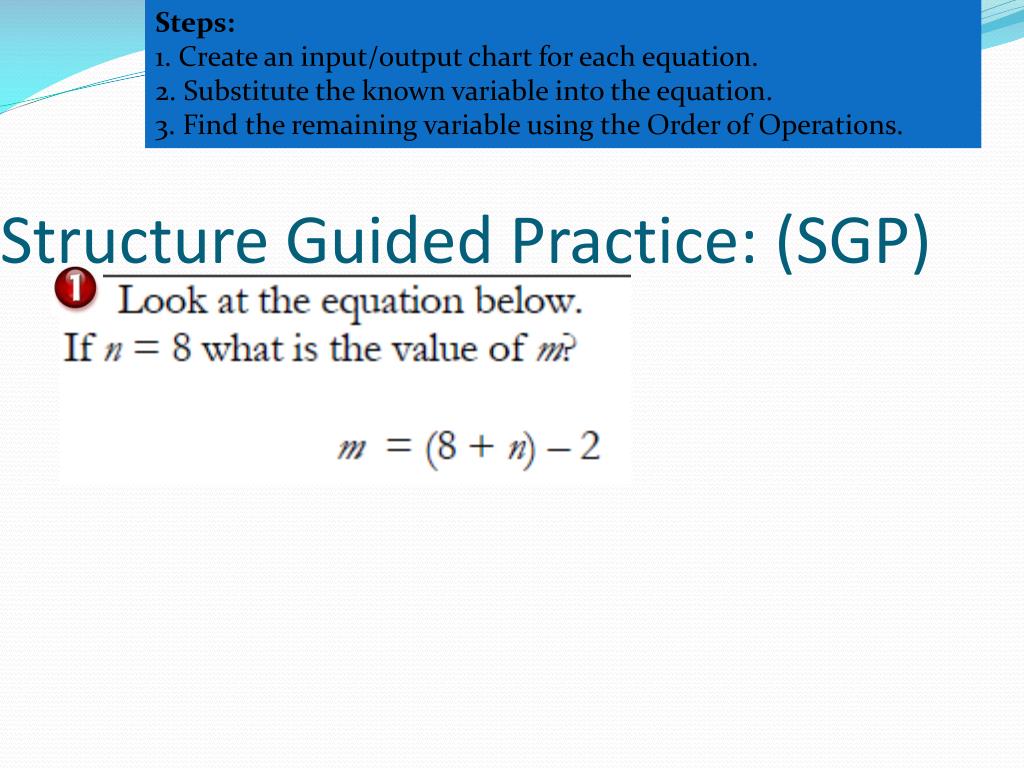 Steps:
1. Create an input/output chart for each equation.
2. Substitute the known variable into the equation.
3. Find the remaining variable using the Order of Operations.

Structure Guided Practice: (SGP)

1 Look at the equation below.
If $n = 8$ what is the value of $m$?

$m = (8 + n) - 2$